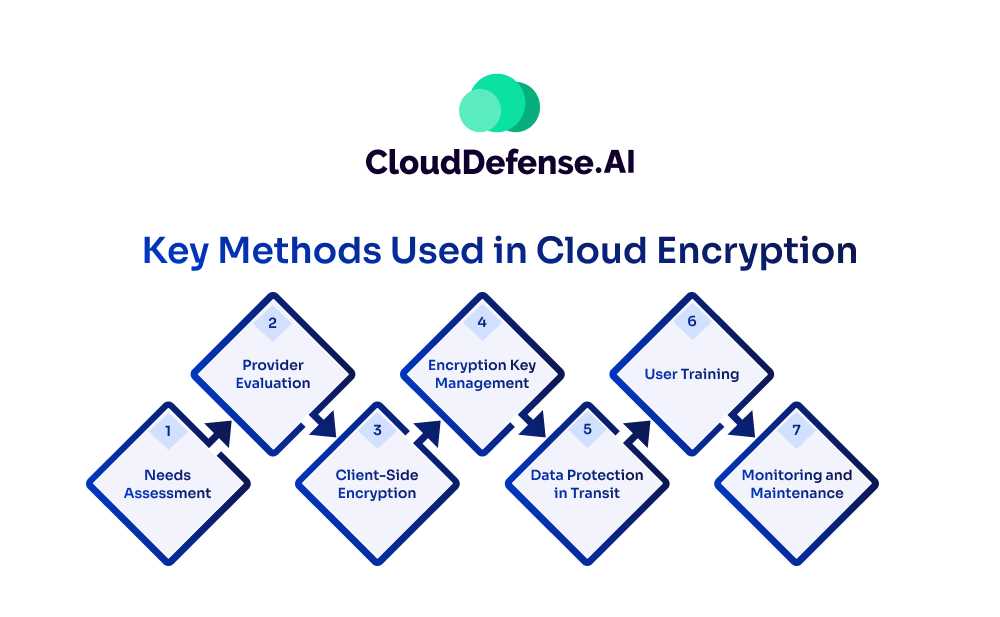 CloudDefense.AI

Key Methods Used in Cloud Encryption

1
Needs Assessment

2
Provider Evaluation

3
Client-Side Encryption

4
Encryption Key Management

5
Data Protection in Transit

6
User Training

7
Monitoring and Maintenance